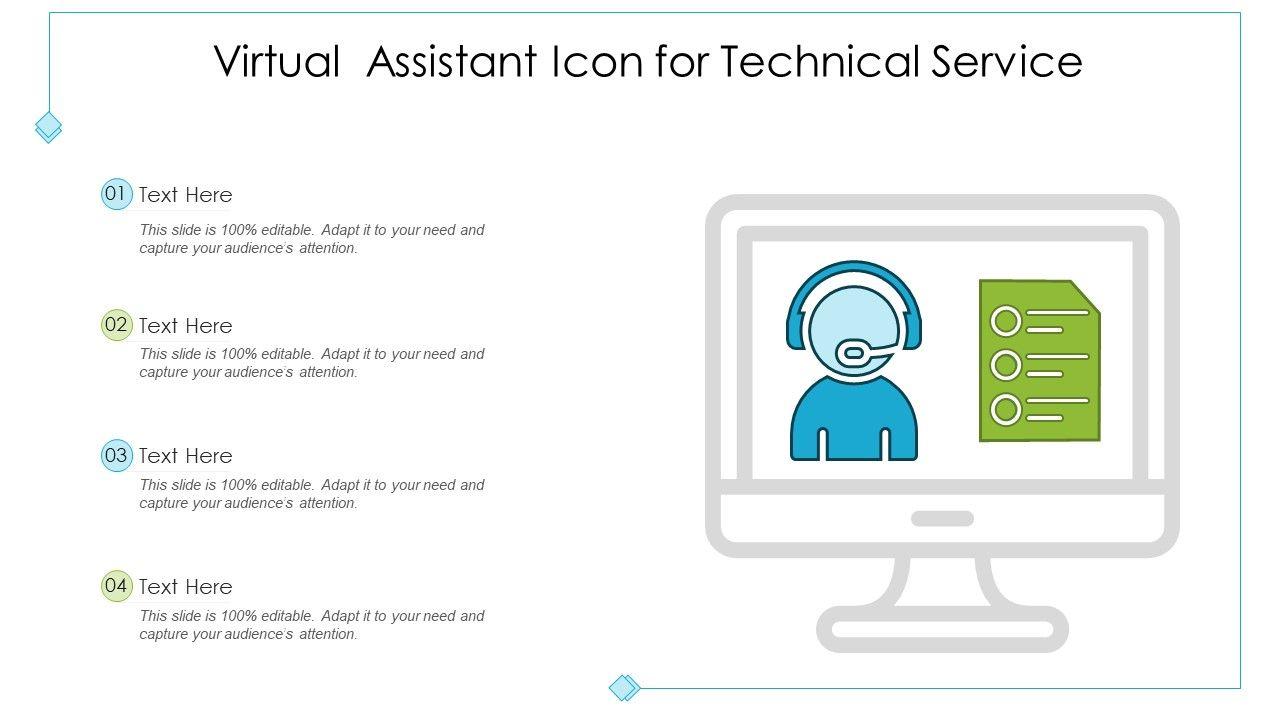 Virtual Assistant Icon for Technical Service

01 Text Here

This slide is 100% editable. Adapt it to your need and capture your audience's attention.

02 Text Here

This slide is 100% editable. Adapt it to your need and capture your audience's attention.

03 Text Here

This slide is 100% editable. Adapt it to your need and capture your audience's attention.

04 Text Here

This slide is 100% editable. Adapt it to your need and capture your audience's attention.